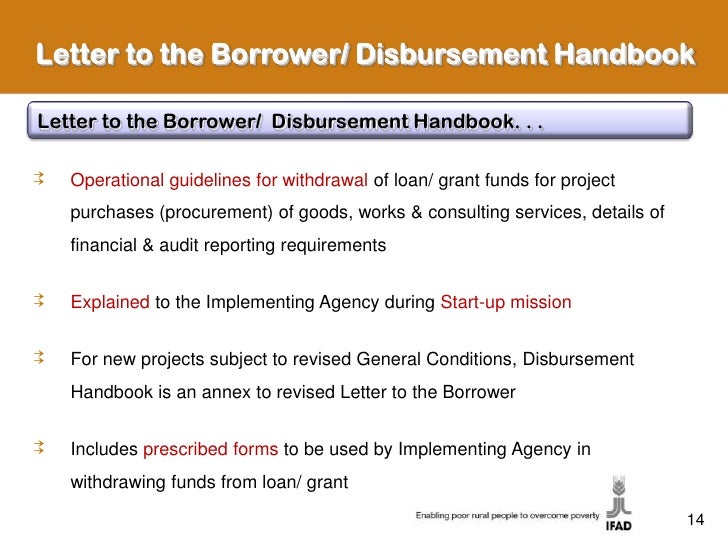 Letter to the Borrower/ Disbursement Handbook

Letter to the Borrower/ Disbursement Handbook. . .

Operational guidelines for withdrawal of loan/ grant funds for project purchases (procurement) of goods, works & consulting services, details of financial & audit reporting requirements

Explained to the Implementing Agency during Start-up mission

For new projects subject to revised General Conditions, Disbursement Handbook is an annex to revised Letter to the Borrower

Includes prescribed forms to be used by Implementing Agency in withdrawing funds from loan/ grant

Enabling poor rural people to overcome poverty

IFAD

14